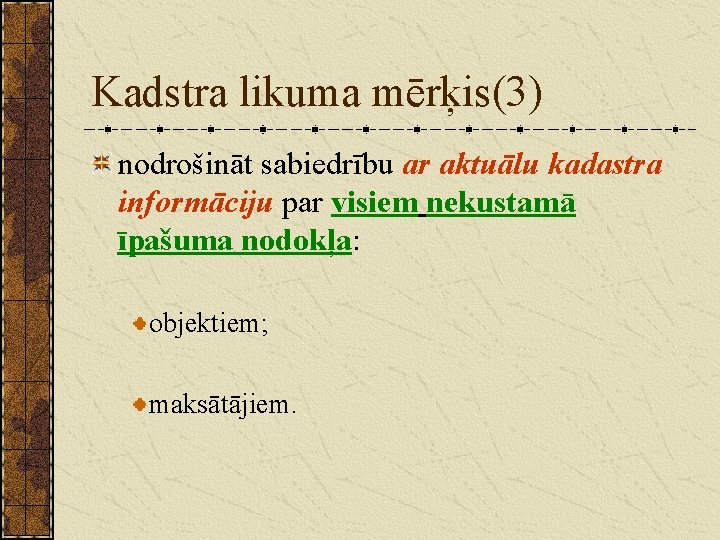 Kadstra likuma mērķis(3)

nodrošināt sabiedrību ar aktuālu kadastra informāciju par visiem nekustamā īpašuma nodokļa:

objektiem;

maksātājiem.